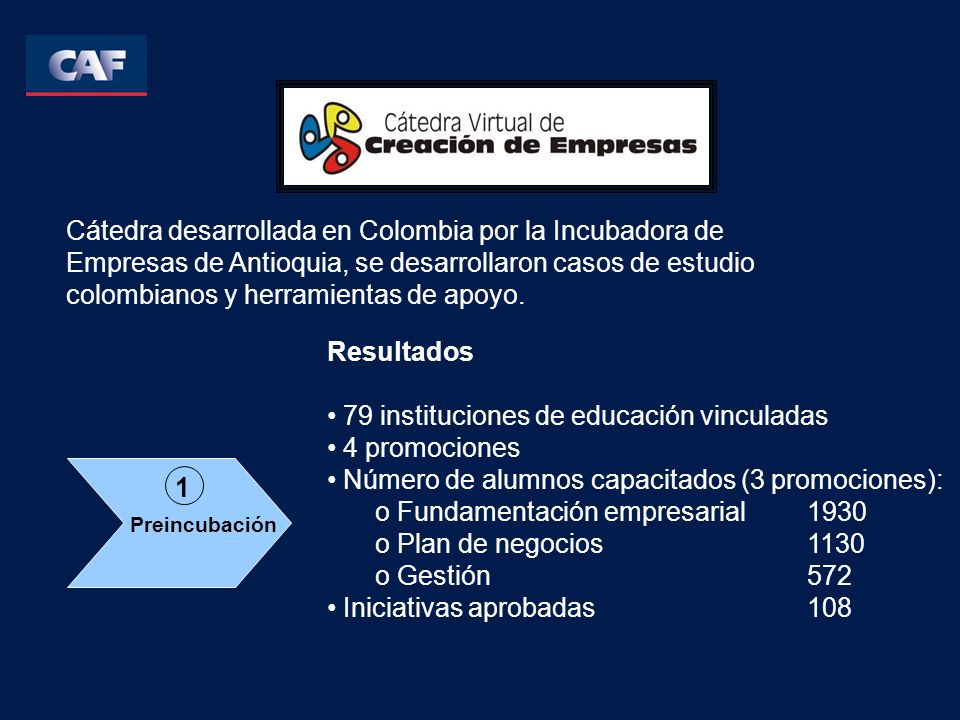 CAF

Cátedra Virtual de
Creación de Empresas

Cátedra desarrollada en Colombia por la Incubadora de Empresas de Antioquia, se desarrollaron casos de estudio colombianos y herramientas de apoyo.

1
Preincubación

Resultados

• 79 instituciones de educación vinculadas
• 4 promociones
• Número de alumnos capacitados (3 promociones):
o Fundamentación empresarial 1930
o Plan de negocios 1130
o Gestión 572
• Iniciativas aprobadas 108